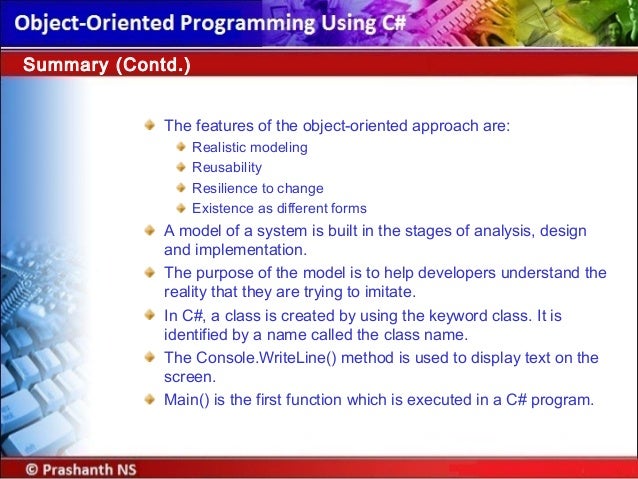 Object-Oriented Programming Using C#

Summary (Contd.)

The features of the object-oriented approach are:
Realistic modeling
Reusability
Resilience to change
Existence as different forms

A model of a system is built in the stages of analysis, design and implementation.

The purpose of the model is to help developers understand the reality that they are trying to imitate.

In C#, a class is created by using the keyword class. It is identified by a name called the class name.

The Console.WriteLine() method is used to display text on the screen.

Main() is the first function which is executed in a C# program.

© Prashanth NS